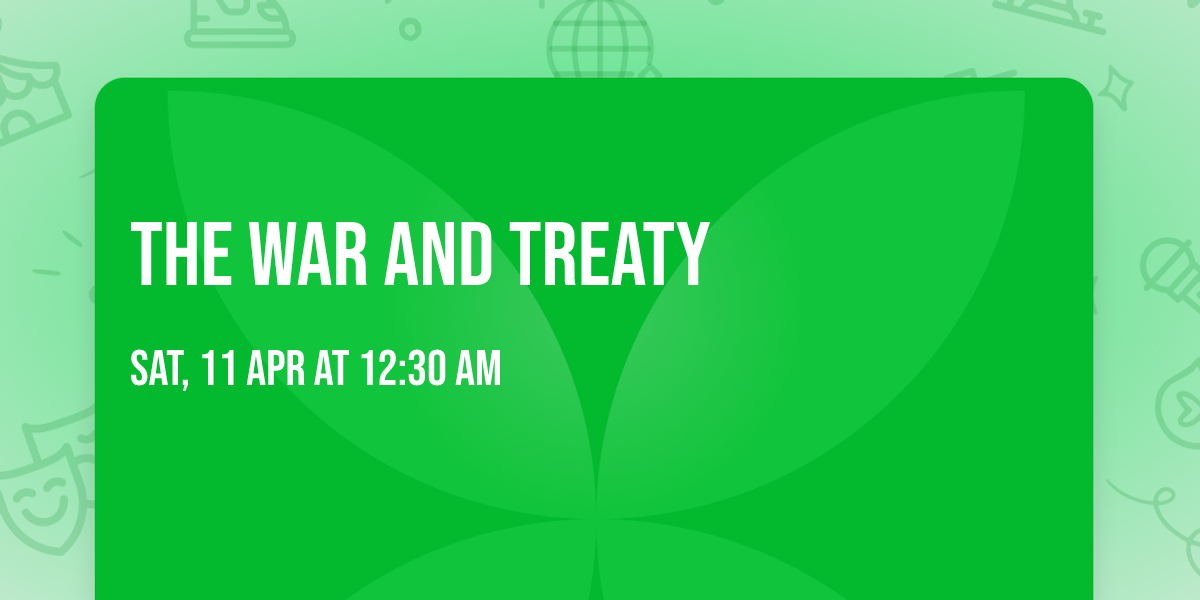 THE WAR AND TREATY

SAT, 11 APR AT 12:30 AM